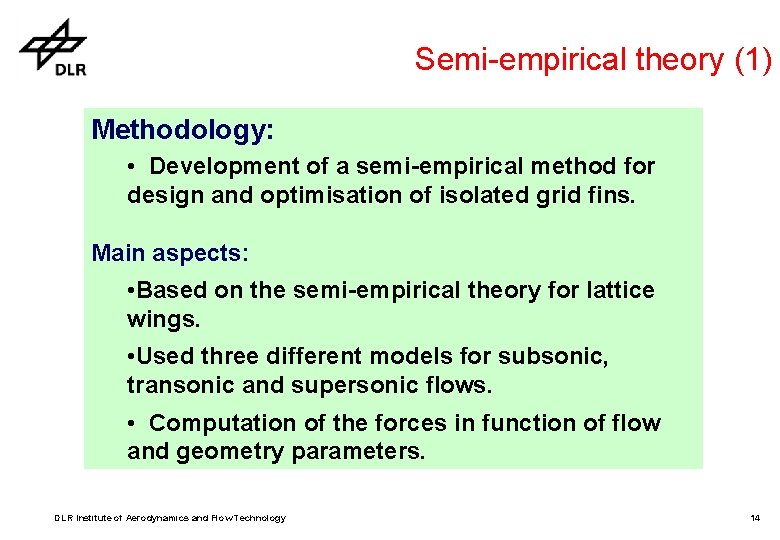 DLR

Semi-empirical theory (1)

Methodology:

• Development of a semi-empirical method for design and optimisation of isolated grid fins.

Main aspects:

•Based on the semi-empirical theory for lattice wings.

•Used three different models for subsonic, transonic and supersonic flows.

• Computation of the forces in function of flow and geometry parameters.

DLR Institute of Aerodynamics and Flow Technology

14